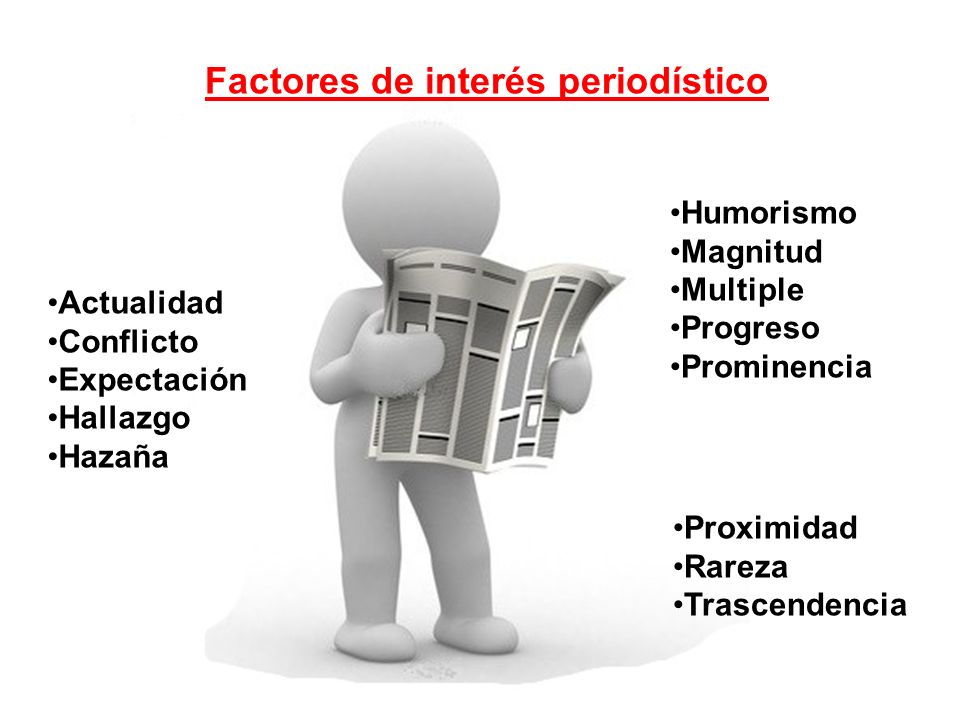 Factores de interés periodístico

•Actualidad
•Conflicto
•Expectación
•Hallazgo
•Hazaña

•Humorismo
•Magnitud
•Multiple
•Progreso
•Prominencia

•Proximidad
•Rareza
•Trascendencia